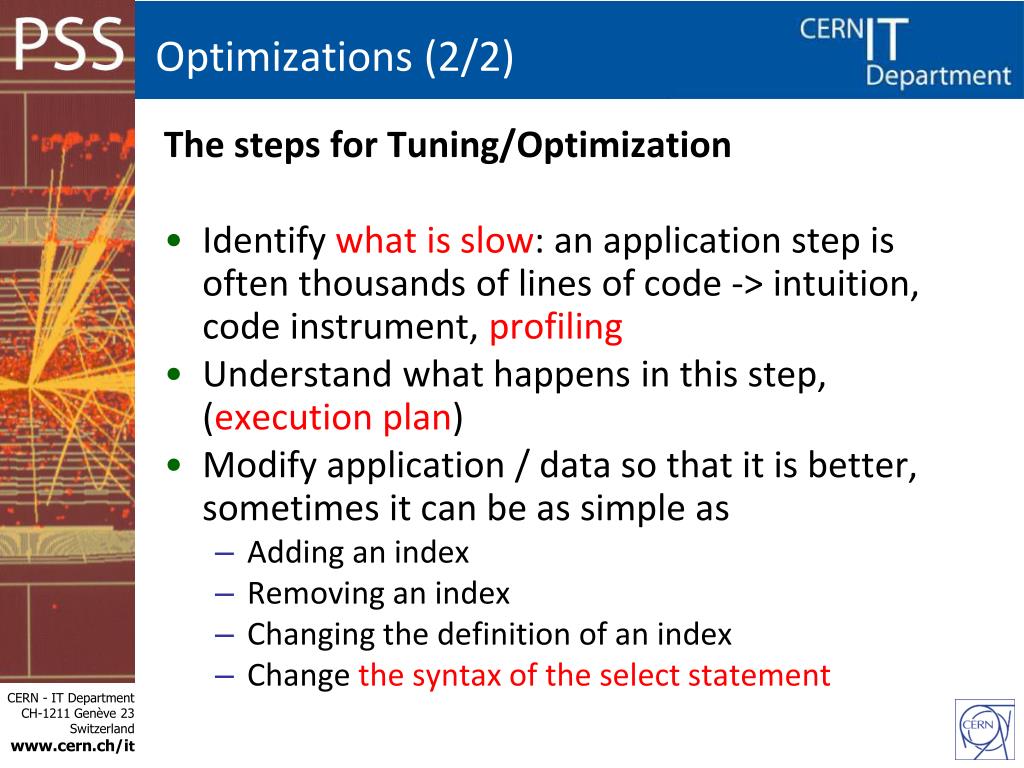 PSS

Optimizations (2/2)

CERN IT Department

The steps for Tuning/Optimization

• Identify what is slow: an application step is often thousands of lines of code -> intuition, code instrument, profiling
• Understand what happens in this step, (execution plan)
• Modify application / data so that it is better, sometimes it can be as simple as
– Adding an index
– Removing an index
– Changing the definition of an index
– Change the syntax of the select statement

CERN - IT Department
CH-1211 Genève 23
Switzerland
www.cern.ch/it

CERN